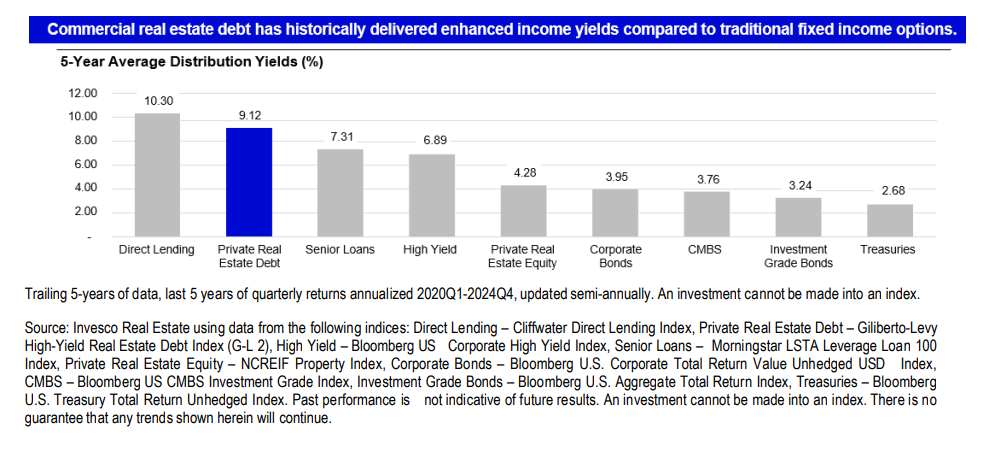 Commercial real estate debt has historically delivered enhanced income yields compared to traditional fixed income options.

5-Year Average Distribution Yields (%)

12.00
10.00
8.00
6.00
4.00
2.00
-

10.30
9.12
7.31
6.89
4.28
3.95
3.76
3.24
2.68

Direct Lending
Private Real Estate Debt
Senior Loans
High Yield
Private Real Estate Equity
Corporate Bonds
CMBS
Investment Grade Bonds
Treasuries

Trailing 5-years of data, last 5 years of quarterly returns annualized 2020Q1-2024Q4, updated semi-annually. An investment cannot be made into an index.

Source: Invesco Real Estate using data from the following indices: Direct Lending – Cliffwater Direct Lending Index, Private Real Estate Debt – Giliberto-Levy High-Yield Real Estate Debt Index (G-L 2), High Yield – Bloomberg US Corporate High Yield Index, Senior Loans – Morningstar LSTA Leverage Loan 100 Index, Private Real Estate Equity – NCREIF Property Index, Corporate Bonds – Bloomberg U.S. Corporate Total Return Value Unhedged USD Index, CMBS – Bloomberg US CMBS Investment Grade Index, Investment Grade Bonds – Bloomberg U.S. Aggregate Total Return Index, Treasuries – Bloomberg U.S. Treasury Total Return Unhedged Index. Past performance is not indicative of future results. An investment cannot be made into an index. There is no guarantee that any trends shown herein will continue.